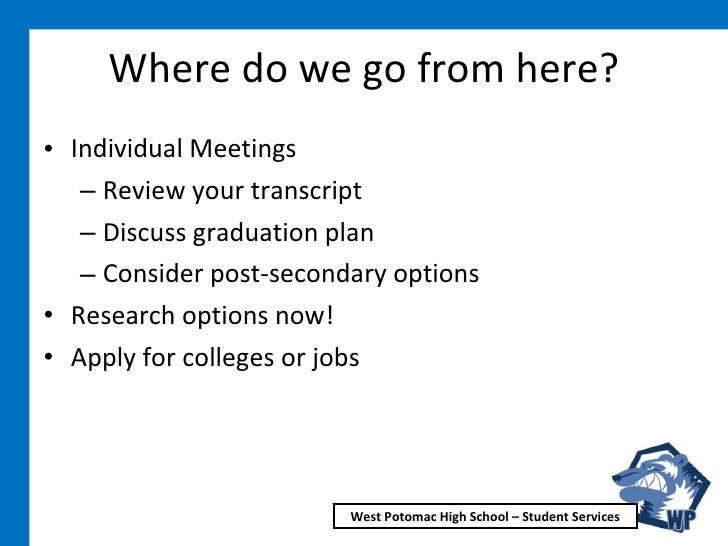 Where do we go from here?

• Individual Meetings
– Review your transcript
– Discuss graduation plan
– Consider post-secondary options
• Research options now!
• Apply for colleges or jobs

West Potomac High School – Student Services

WP